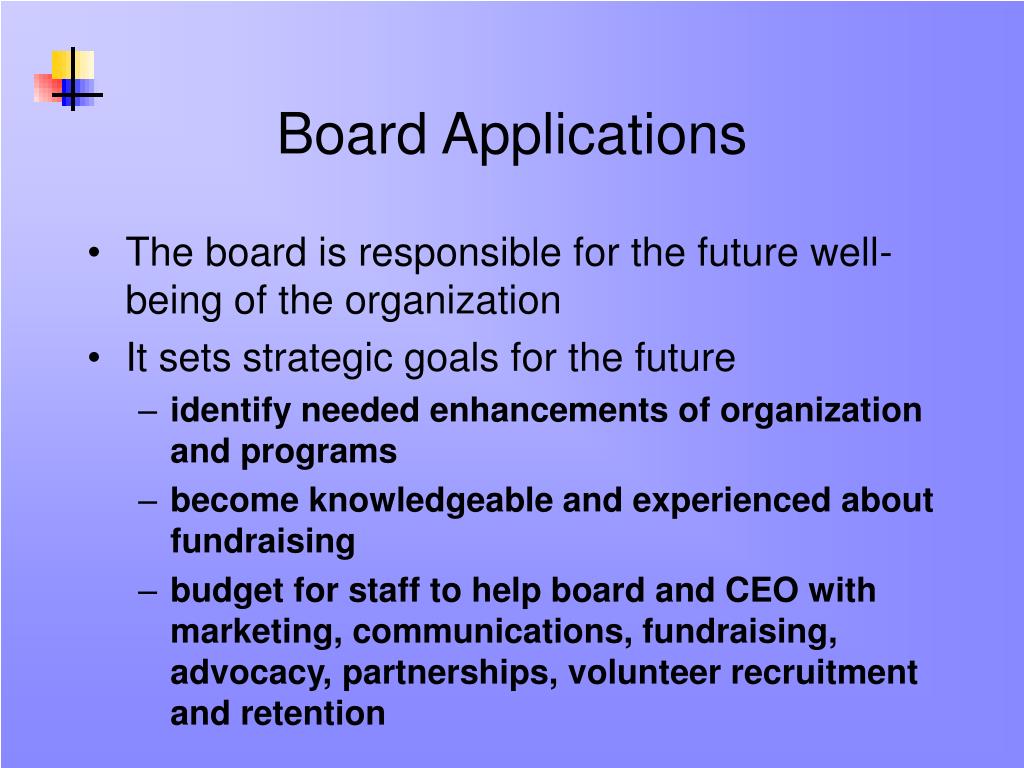 Board Applications

• The board is responsible for the future well-being of the organization
• It sets strategic goals for the future
– identify needed enhancements of organization and programs
– become knowledgeable and experienced about fundraising
– budget for staff to help board and CEO with marketing, communications, fundraising, advocacy, partnerships, volunteer recruitment and retention